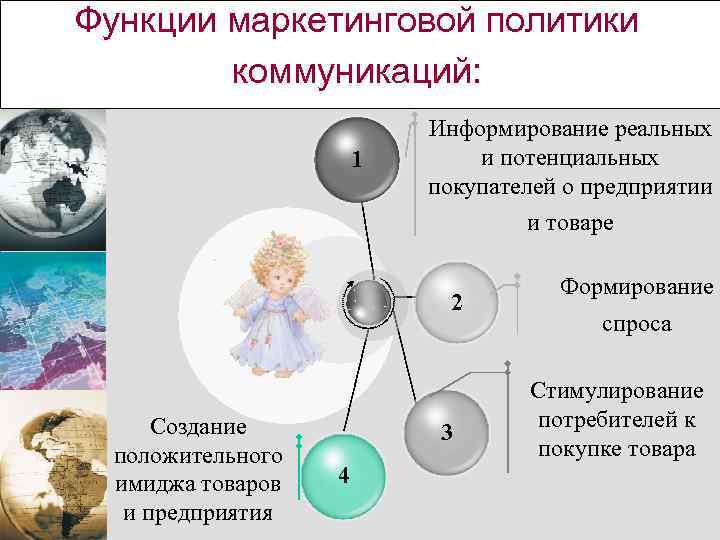 Функции маркетинговой политики коммуникаций:

1

Информирование реальных и потенциальных покупателей о предприятии и товаре

2

Формирование спроса

3

Стимулирование потребителей к покупке товара

4

Создание положительного имиджа товаров и предприятия